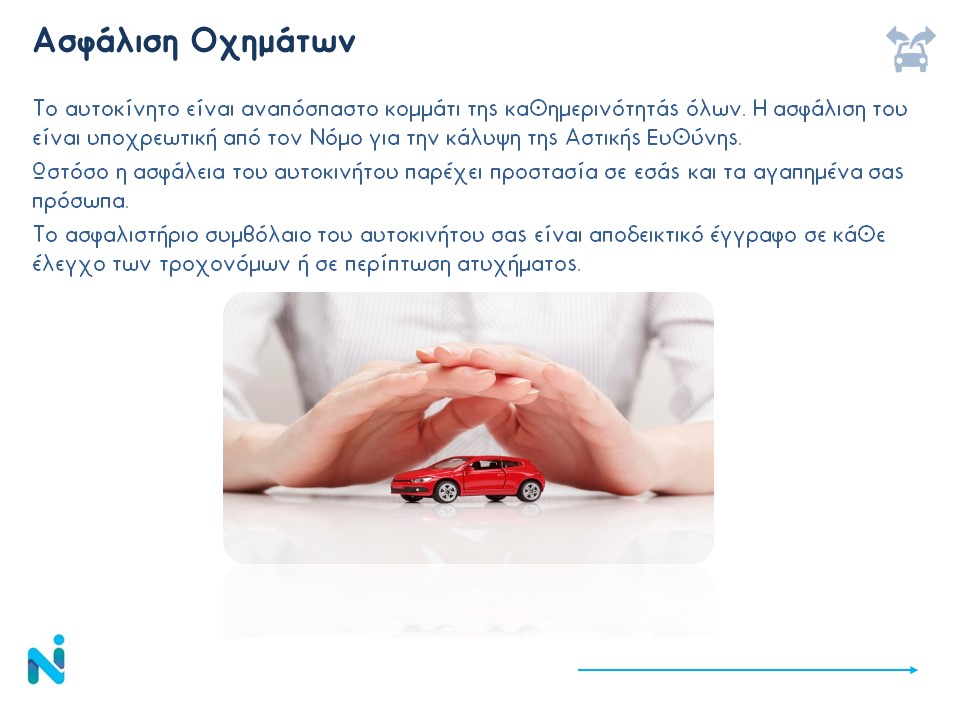 Ασφάλιση Οχημάτων

Το αυτοκίνητο είναι αναπόσπαστο κομμάτι της καθημερινότητάς όλων. Η ασφάλιση του είναι υποχρεωτική από τον Νόμο για την κάλυψη της Αστικής Ευθύνης.

Ωστόσο η ασφάλεια του αυτοκινήτου παρέχει προστασία σε εσάς και τα αγαπημένα σας πρόσωπα.

Το ασφαλιστήριο συμβόλαιο του αυτοκινήτου σας είναι αποδεικτικό έγγραφο σε κάθε έλεγχο των τροχονόμων ή σε περίπτωση ατυχήματος.